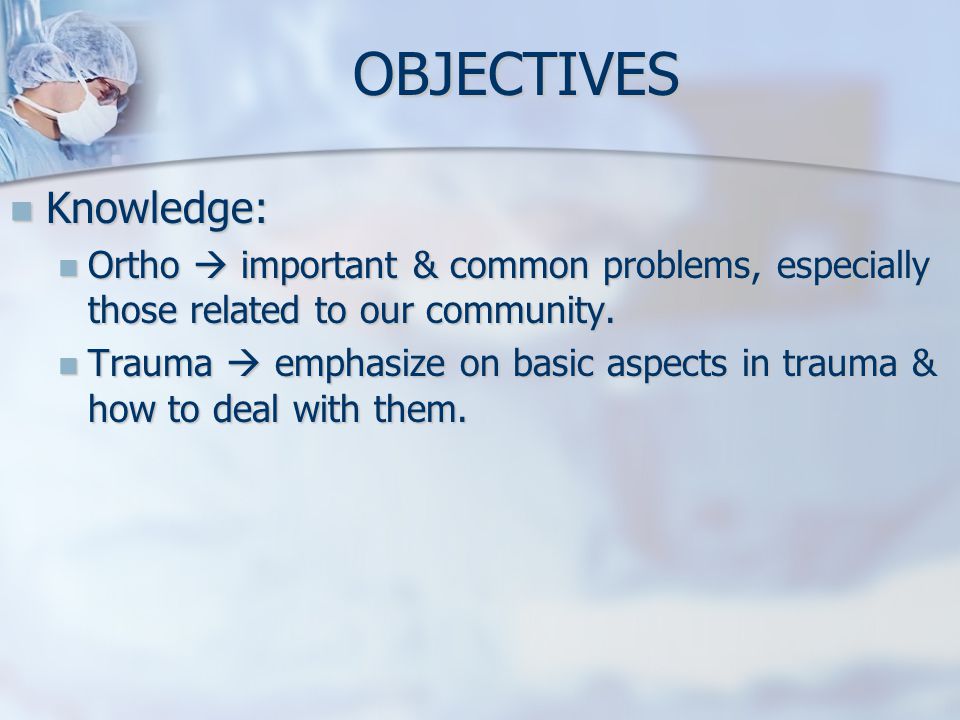 OBJECTIVES

Knowledge:

Ortho → important & common problems, especially those related to our community.

Trauma → emphasize on basic aspects in trauma & how to deal with them.